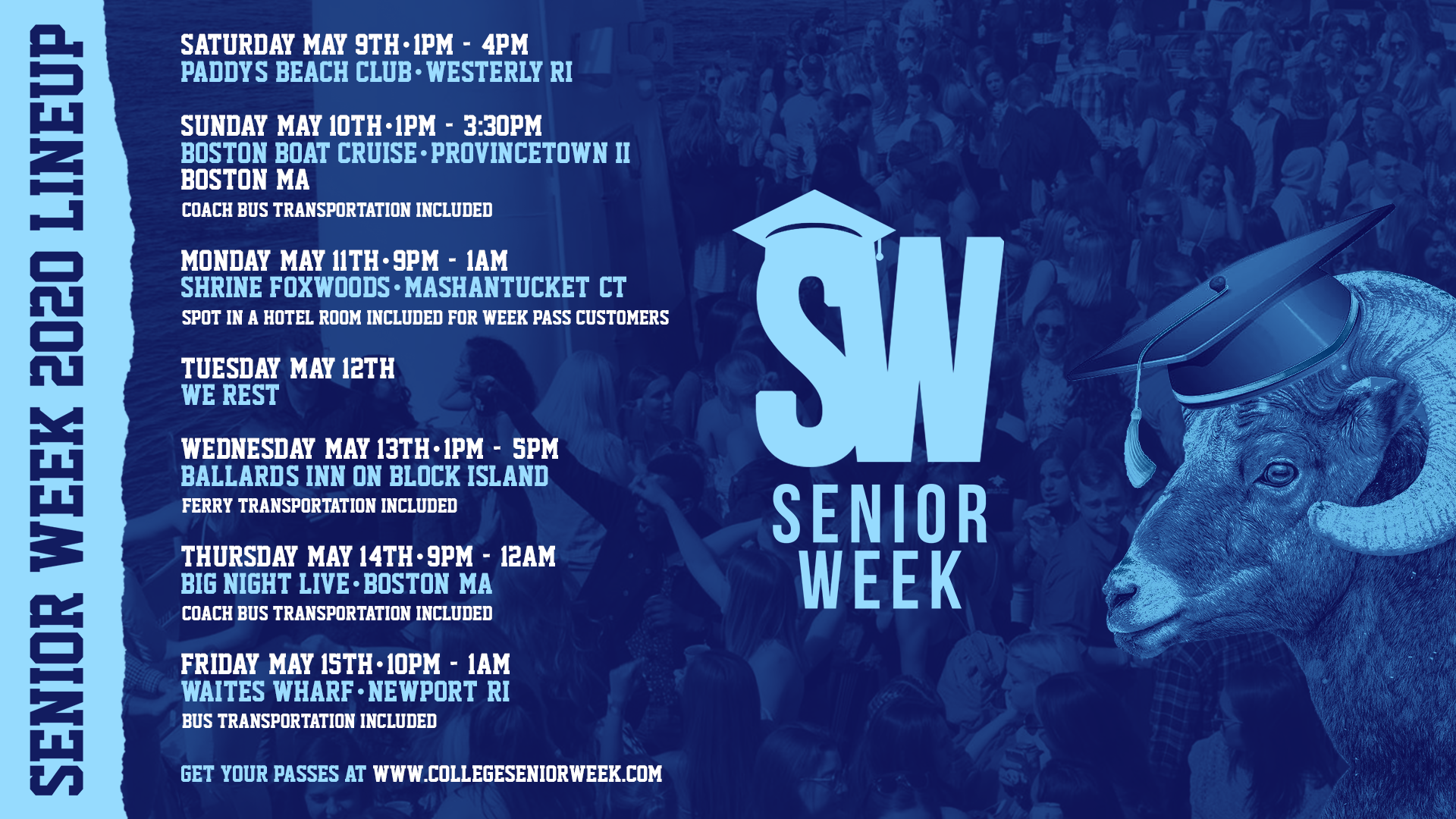 SENIOR WEEK 2020 LINEUP

SATURDAY MAY 9TH • 1PM - 4PM
PADDYS BEACH CLUB • WESTERLY RI

SUNDAY MAY 10TH • 1PM - 3:30PM
BOSTON BOAT CRUISE • PROVINCETOWN II
BOSTON MA
COACH BUS TRANSPORTATION INCLUDED

MONDAY MAY 11TH • 9PM - 1AM
SHRINE FOXWOODS • MASHANTUCKET CT
SPOT IN A HOTEL ROOM INCLUDED FOR WEEK PASS CUSTOMERS

TUESDAY MAY 12TH
WE REST

WEDNESDAY MAY 13TH • 1PM - 5PM
BALLARDS INN ON BLOCK ISLAND
FERRY TRANSPORTATION INCLUDED

THURSDAY MAY 14TH • 9PM - 12AM
BIG NIGHT LIVE • BOSTON MA
COACH BUS TRANSPORTATION INCLUDED

FRIDAY MAY 15TH • 10PM - 1AM
WAITES WHARF • NEWPORT RI
BUS TRANSPORTATION INCLUDED

GET YOUR PASSES AT WWW.COLLEGESENIORWEEK.COM

SW
SENIOR
WEEK